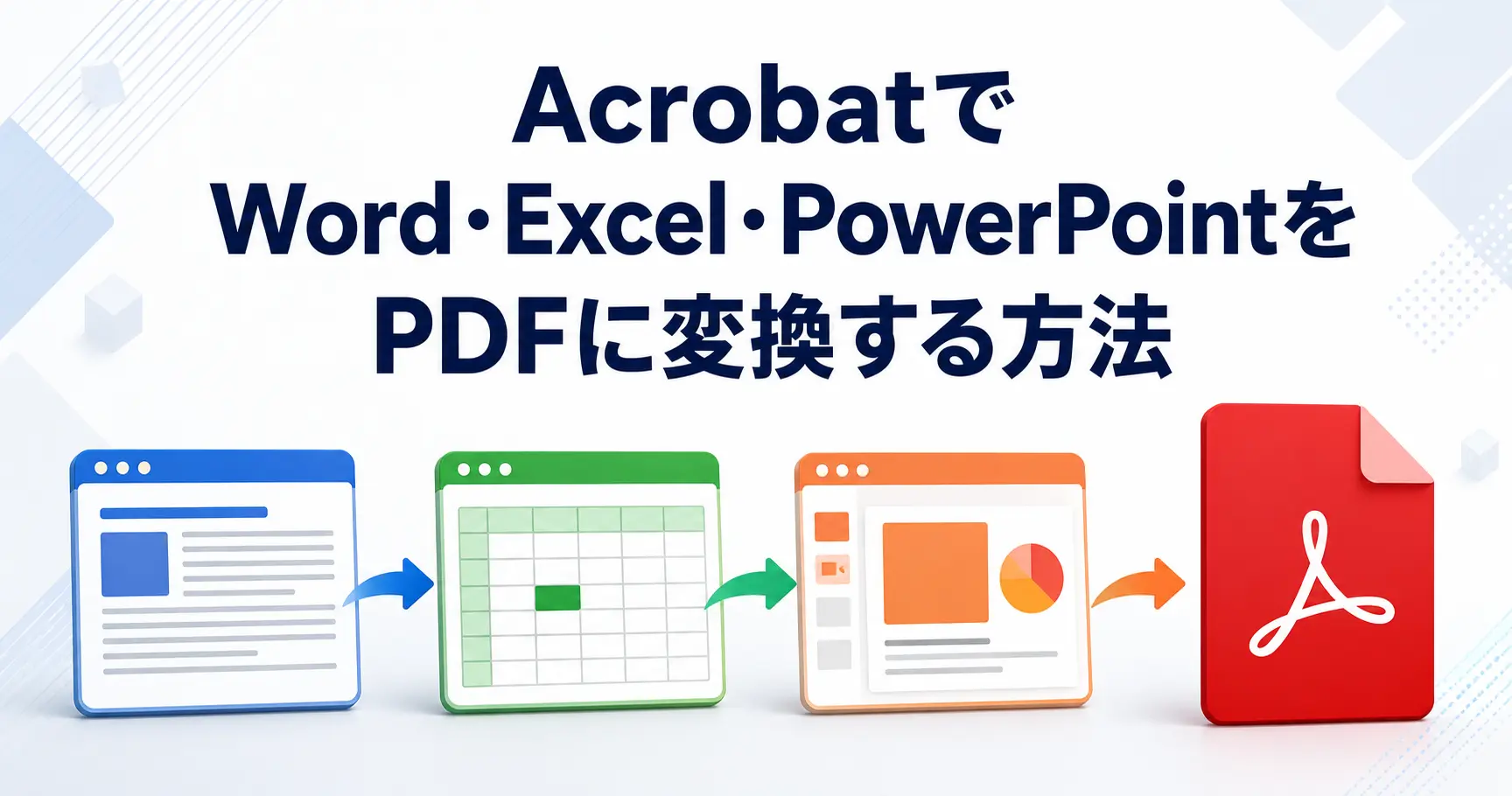 Acrobatで
Word・Excel・PowerPointを
PDFに変換する方法